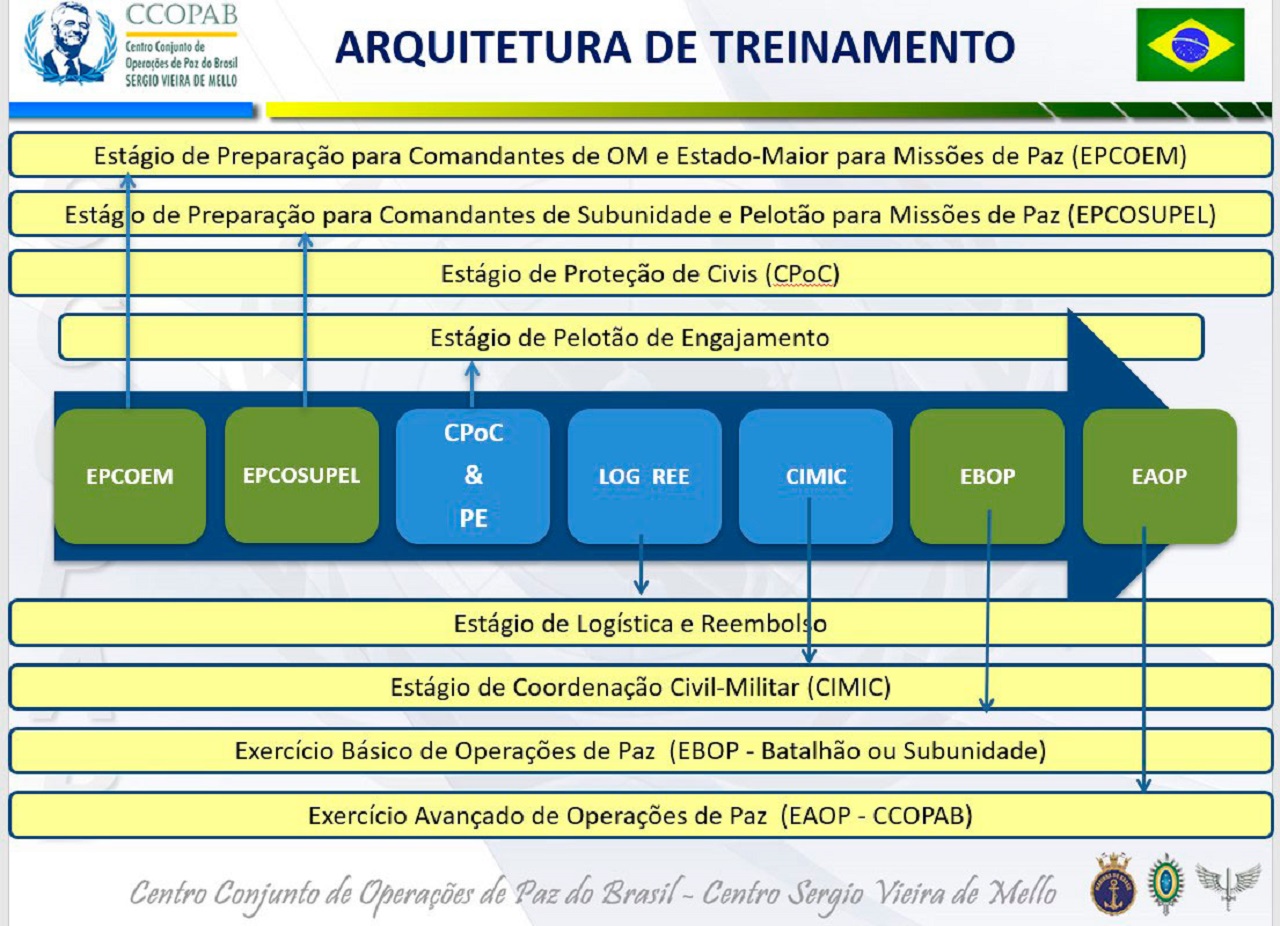 CCOPAB
Centro Conjunto de Operações de Paz do Brasil
SERGIO VIEIRA DE MELLO

ARQUITETURA DE TREINAMENTO

Estágio de Preparação para Comandantes de OM e Estado-Maior para Missões de Paz (EPCOEM)

Estágio de Preparação para Comandantes de Subunidade e Pelotão para Missões de Paz (EPCOSUPEL)

Estágio de Proteção de Civis (CPoC)

Estágio de Pelotão de Engajamento

EPCOEM

EPCOSUPEL

CPoC
&
PE

LOG REE

CIMIC

EBOP

EAOP

Estágio de Logística e Reembolso

Estágio de Coordenação Civil-Militar (CIMIC)

Exercício Básico de Operações de Paz (EBOP - Batalhão ou Subunidade)

Exercício Avançado de Operações de Paz (EAOP - CCOPAB)

Centro Conjunto de Operações de Paz do Brasil - Centro Sergio Vieira de Mello